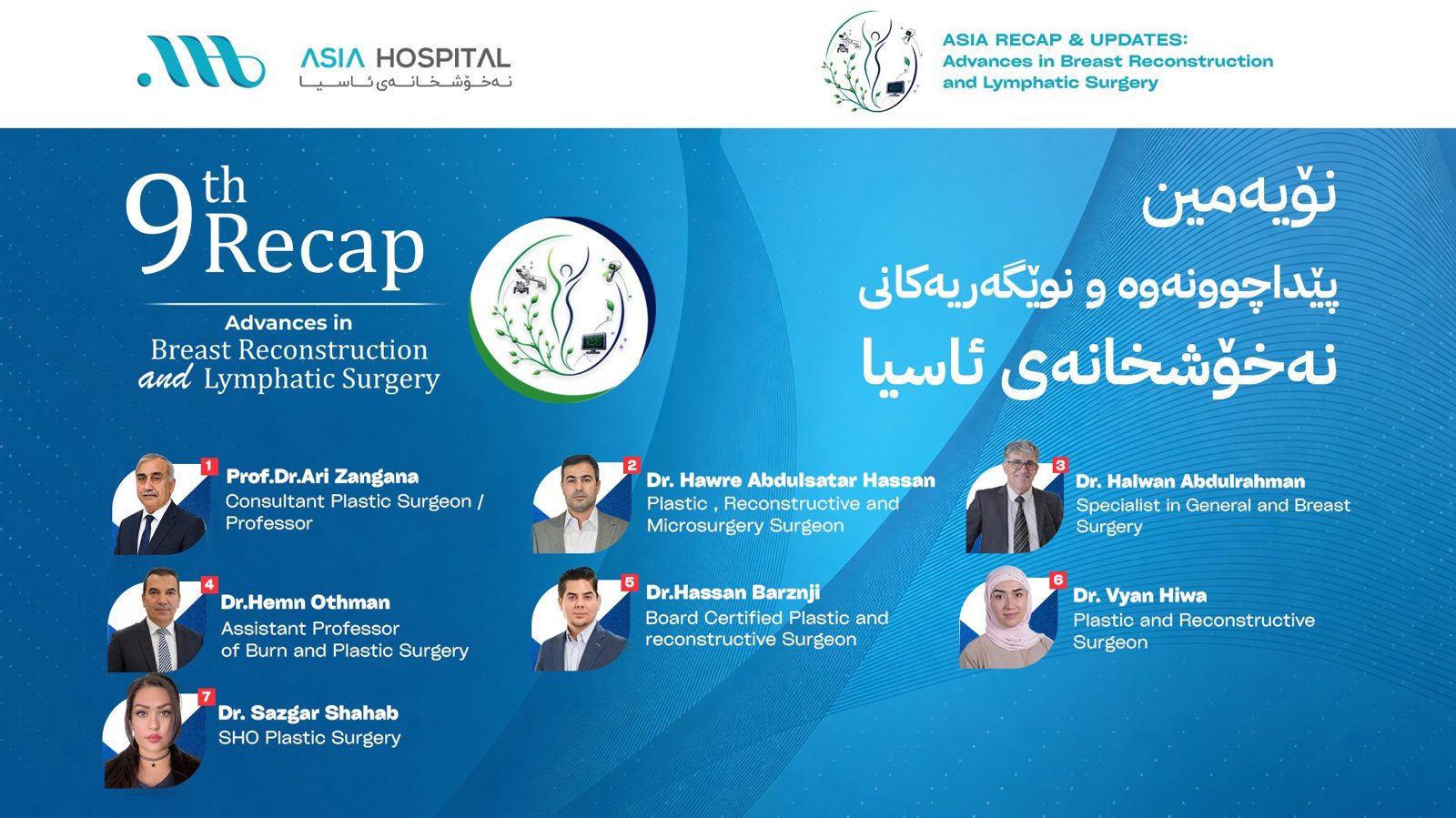 ASIA HOSPITAL
نەخۆشخانەی ئاسیا

ASIA RECAP & UPDATES:
Advances in Breast Reconstruction and Lymphatic Surgery

9th Recap
Advances in
Breast Reconstruction
and Lymphatic Surgery

نۆیەمین
پێداچوونەوە و نوێگەریەکانی
نەخۆشخانەی ئاسیا

1
Prof.Dr.Ari Zangana
Consultant Plastic Surgeon / Professor

2
Dr. Hawre Abdulsatar Hassan
Plastic , Reconstructive and Microsurgery Surgeon

3
Dr. Halwan Abdulrahman
Specialist in General and Breast Surgery

4
Dr.Hemn Othman
Assistant Professor of Burn and Plastic Surgery

5
Dr.Hassan Barznji
Board Certified Plastic and reconstructive Surgeon

6
Dr. Vyan Hiwa
Plastic and Reconstructive Surgeon

7
Dr. Sazgar Shahab
SHO Plastic Surgery